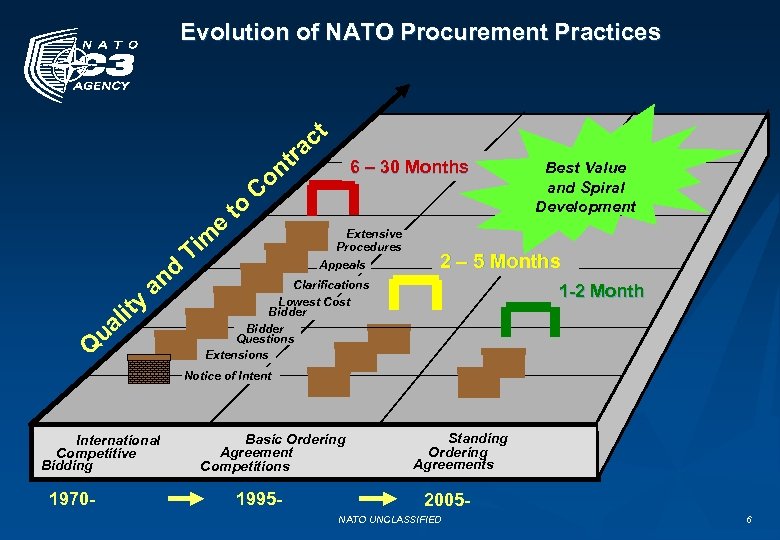 NATO C3 AGENCY

Evolution of NATO Procurement Practices

Quality and Time to Contract

6 – 30 Months

Best Value and Spiral Development

Extensive Procedures

Appeals

Clarifications

Lowest Cost Bidder

Bidder Questions

Extensions

Notice of Intent

2 – 5 Months

1-2 Month

International Competitive Bidding

Basic Ordering Agreement Competitions

Standing Ordering Agreements

1970-

1995-

2005-

NATO UNCLASSIFIED

6